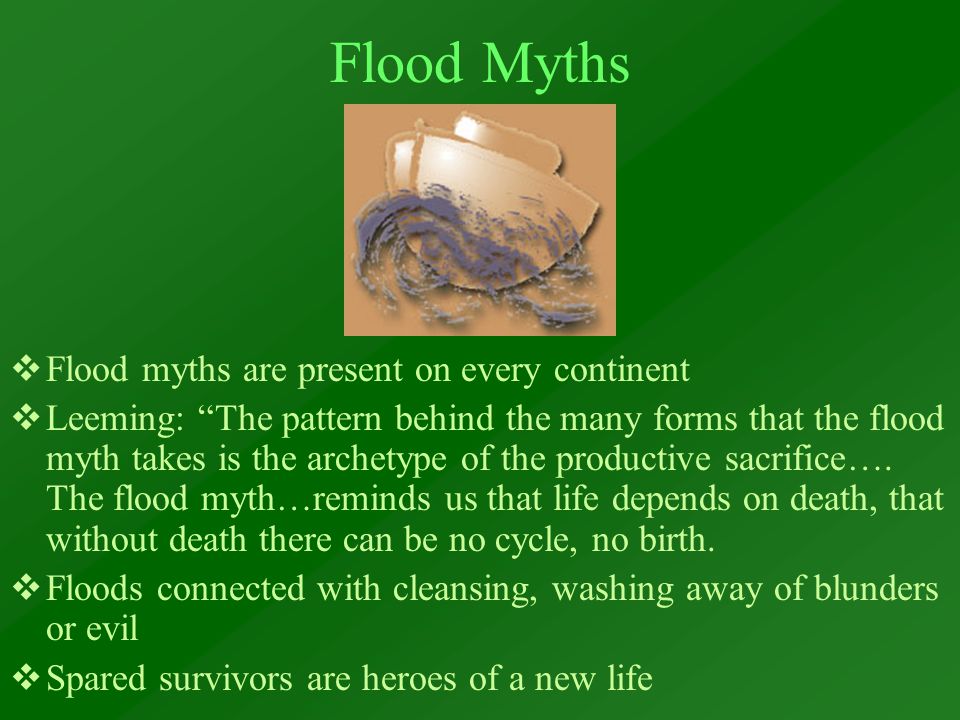 Flood Myths

❖ Flood myths are present on every continent

❖ Leeming: “The pattern behind the many forms that the flood myth takes is the archetype of the productive sacrifice…. The flood myth…reminds us that life depends on death, that without death there can be no cycle, no birth.

❖ Floods connected with cleansing, washing away of blunders or evil

❖ Spared survivors are heroes of a new life